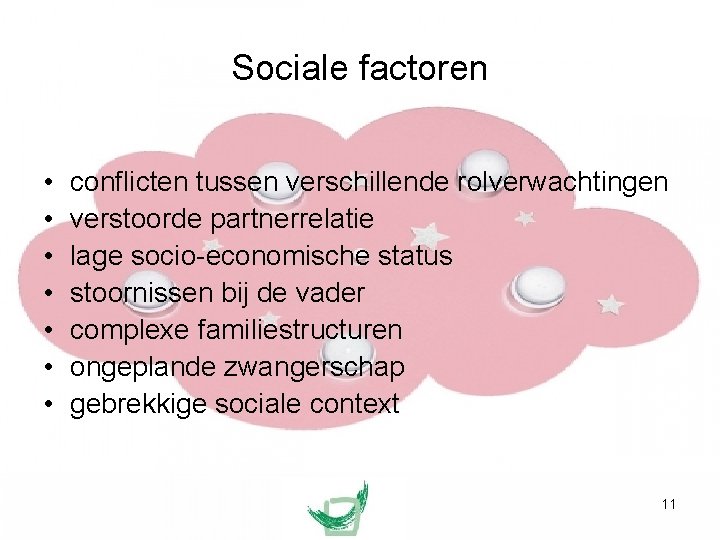 Sociale factoren

• conflicten tussen verschillende rolverwachtingen
• verstoorde partnerrelatie
• lage socio-economische status
• stoornissen bij de vader
• complexe familiestructuren
• ongeplande zwangerschap
• gebrekkige sociale context

11